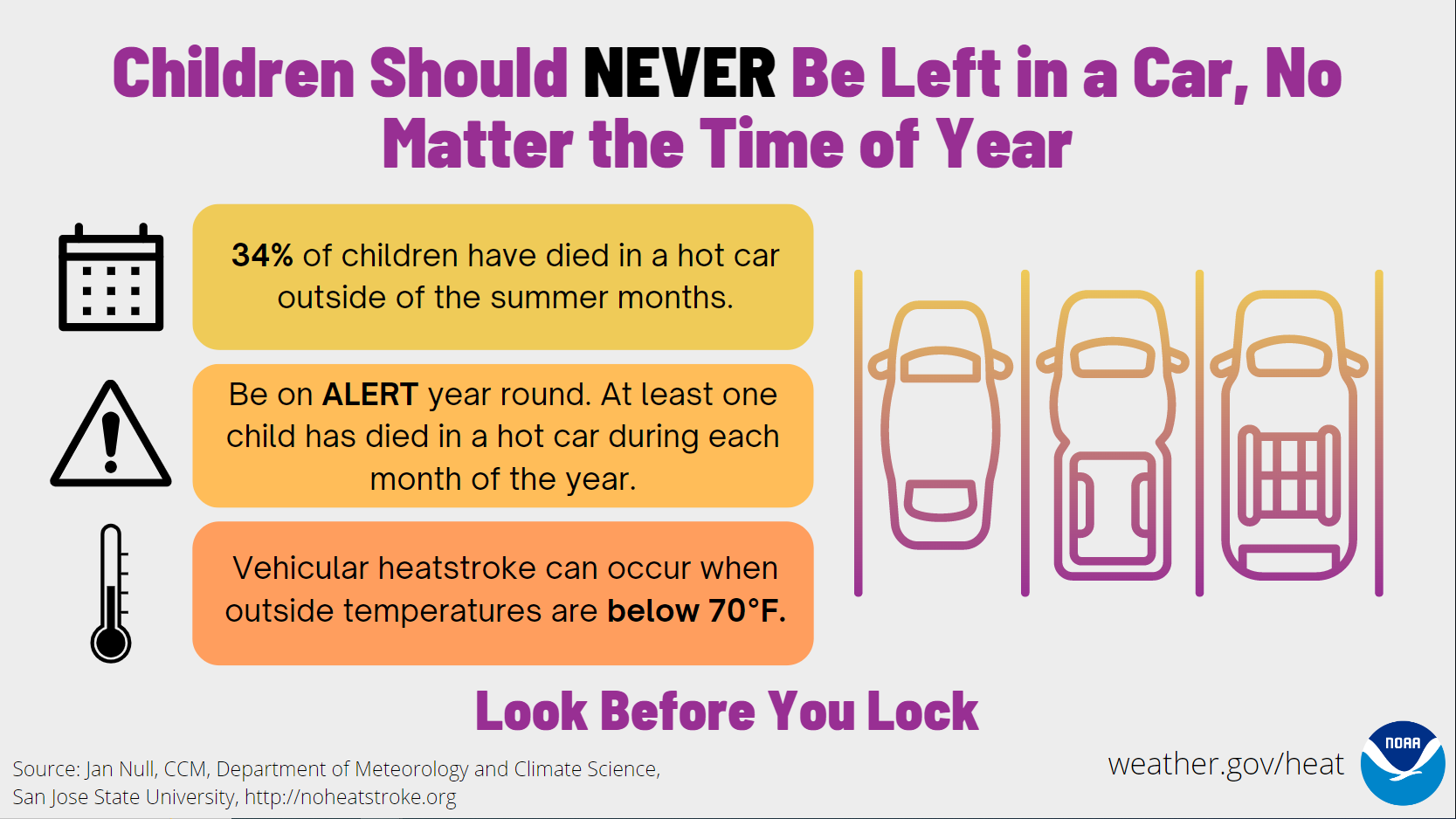 Children Should NEVER Be Left in a Car, No Matter the Time of Year

34% of children have died in a hot car outside of the summer months.

Be on ALERT year round. At least one child has died in a hot car during each month of the year.

Vehicular heatstroke can occur when outside temperatures are below 70°F.

Look Before You Lock

Source: Jan Null, CCM, Department of Meteorology and Climate Science, San Jose State University, http://noheatstroke.org

weather.gov/heat

NOAA